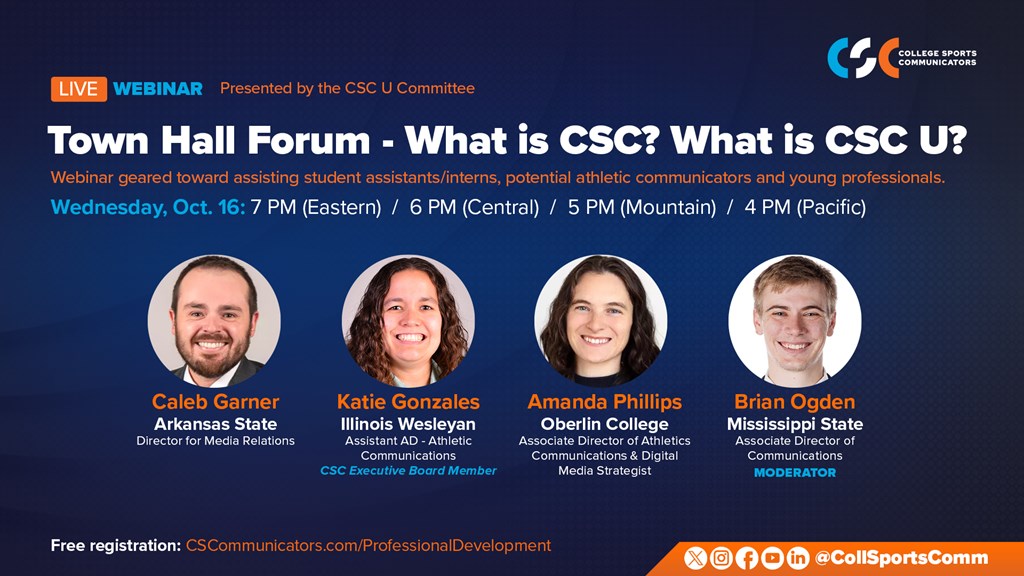 CSC COLLEGE SPORTS COMMUNICATORS

LIVE WEBINAR Presented by the CSC U Committee

Town Hall Forum - What is CSC? What is CSC U?

Webinar geared toward assisting student assistants/interns, potential athletic communicators and young professionals.

Wednesday, Oct. 16: 7 PM (Eastern) / 6 PM (Central) / 5 PM (Mountain) / 4 PM (Pacific)

Caleb Garner
Arkansas State
Director for Media Relations

Katie Gonzales
Illinois Wesleyan
Assistant AD - Athletic Communications
CSC Executive Board Member

Amanda Phillips
Oberlin College
Associate Director of Athletics Communications & Digital Media Strategist

Brian Ogden
Mississippi State
Associate Director of Communications
MODERATOR

Free registration: CSCommunicators.com/ProfessionalDevelopment

@CollSportsComm